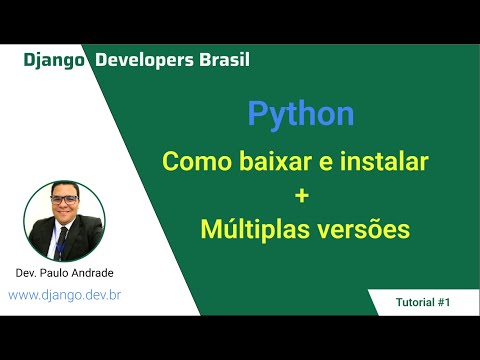 Django Developers Brasil

Python

Como baixar e instalar
+
Múltiplas versões

Dev. Paulo Andrade

www.django.dev.br

Tutorial #1